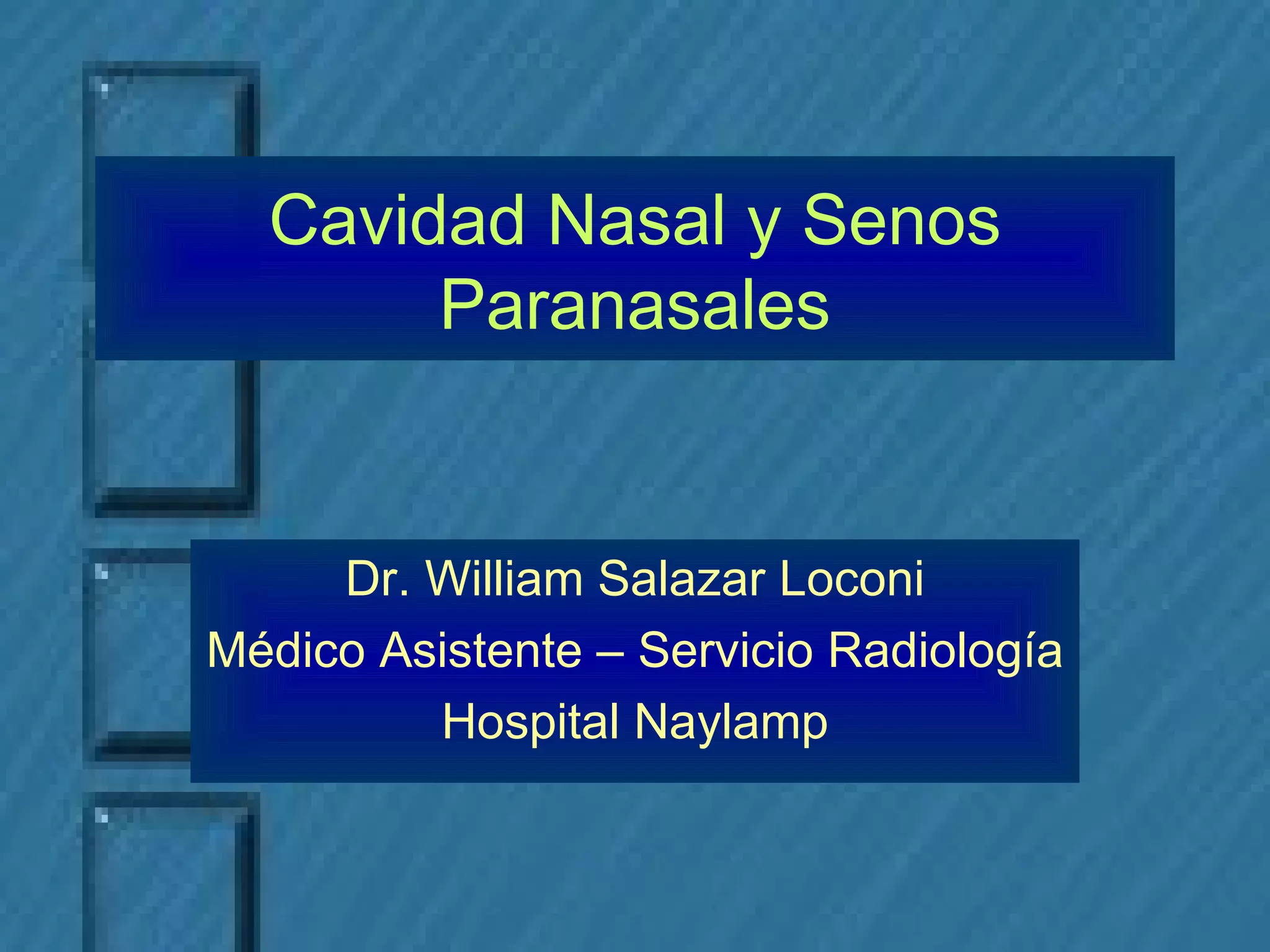 Cavidad Nasal y Senos Paranasales

Dr. William Salazar Loconi

Médico Asistente – Servicio Radiología

Hospital Naylamp